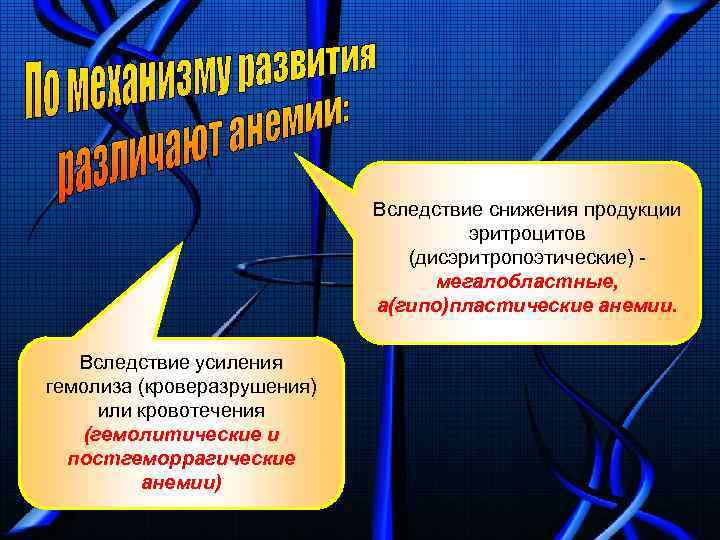 По механизму развития различают анемии:

Вследствие снижения продукции эритроцитов (дисэритропоэтические) - мегалобластные, а(гипо)пластические анемии.

Вследствие усиления гемолиза (кроверазрушения) или кровотечения (гемолитические и постгеморрагические анемии)